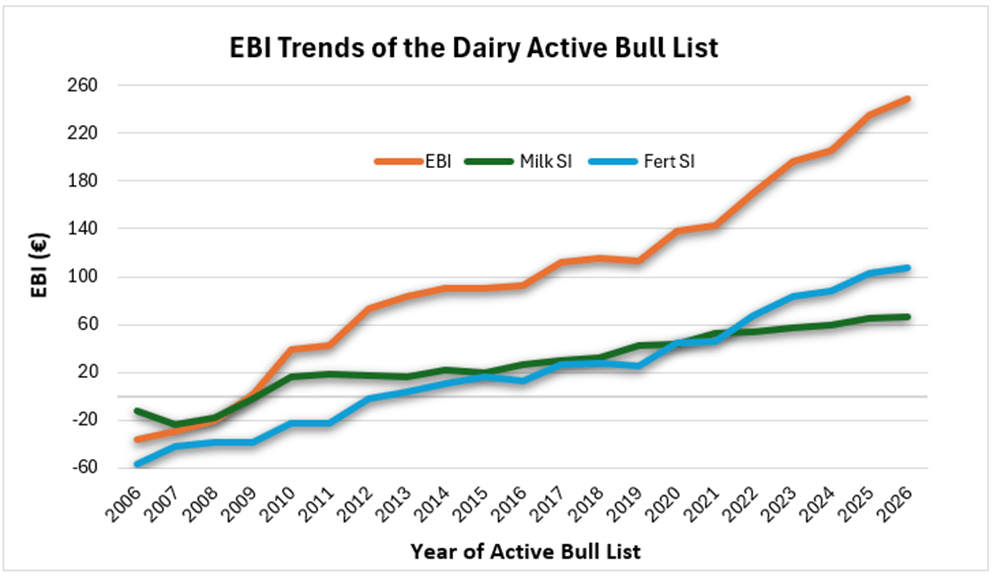 EBI Trends of the Dairy Active Bull List

EBI
Milk SI
Fert SI

EBI (€)

260
220
180
140
100
60
20
-20
-60

2006
2007
2008
2009
2010
2011
2012
2013
2014
2015
2016
2017
2018
2019
2020
2021
2022
2023
2024
2025
2026

Year of Active Bull List